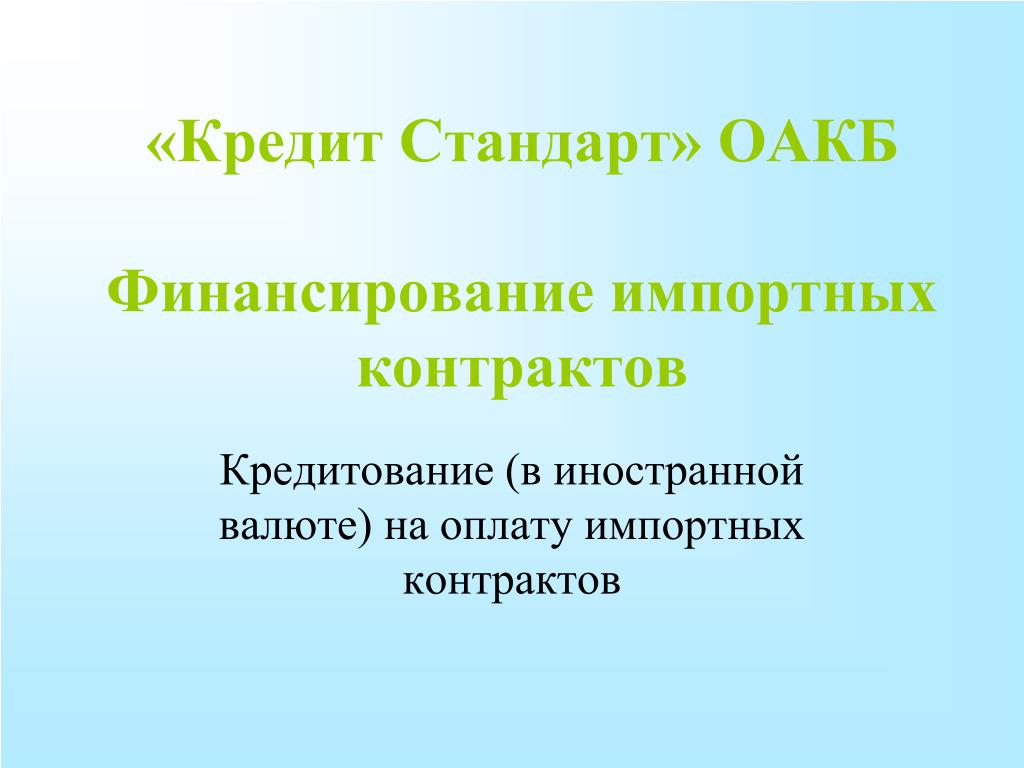 «Кредит Стандарт» ОАКБ

Финансирование импортных контрактов

Кредитование (в иностранной валюте) на оплату импортных контрактов